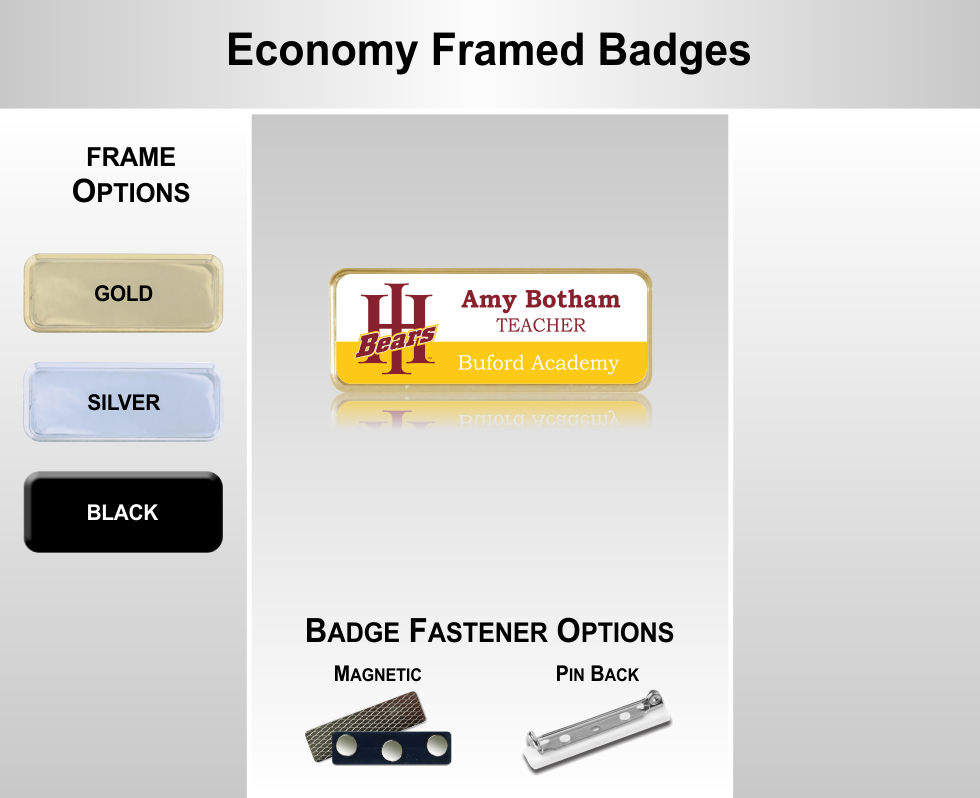 Economy Framed Badges

FRAME OPTIONS

GOLD

SILVER

BLACK

HH Bears

Amy Botham
TEACHER
Buford Academy

BADGE FASTENER OPTIONS

MAGNETIC

PIN BACK